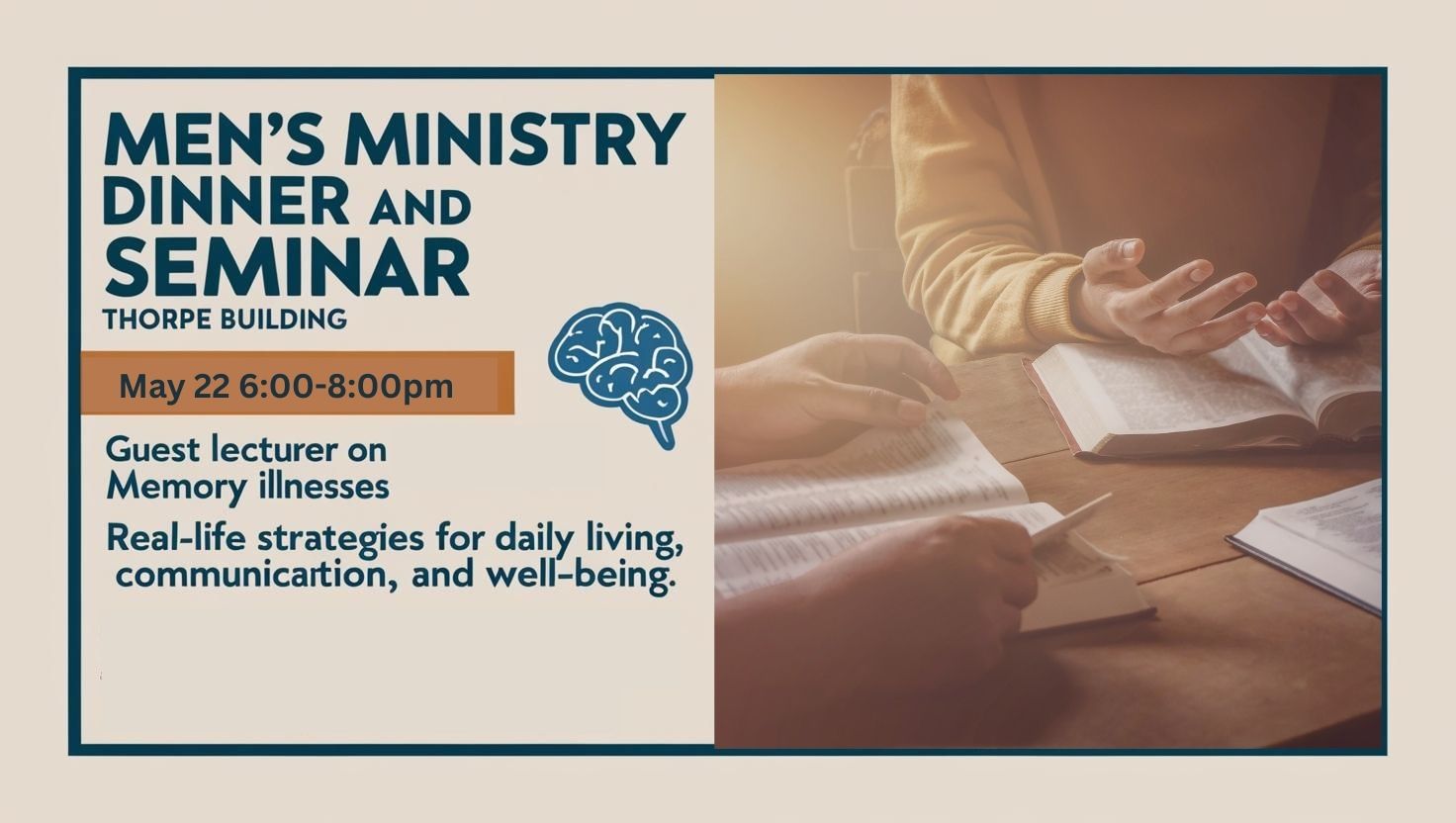 MEN'S MINISTRY DINNER AND SEMINAR

THORPE BUILDING

May 22 6:00-8:00pm

Guest lecturer on Memory illnesses

Real-life strategies for daily living, communicartion, and well-being.